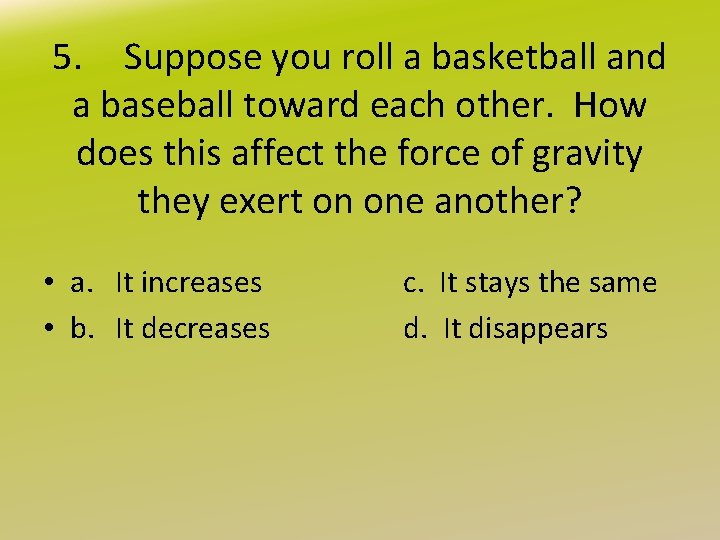 5. Suppose you roll a basketball and a baseball toward each other. How does this affect the force of gravity they exert on one another?

• a. It increases
• b. It decreases

c. It stays the same
d. It disappears